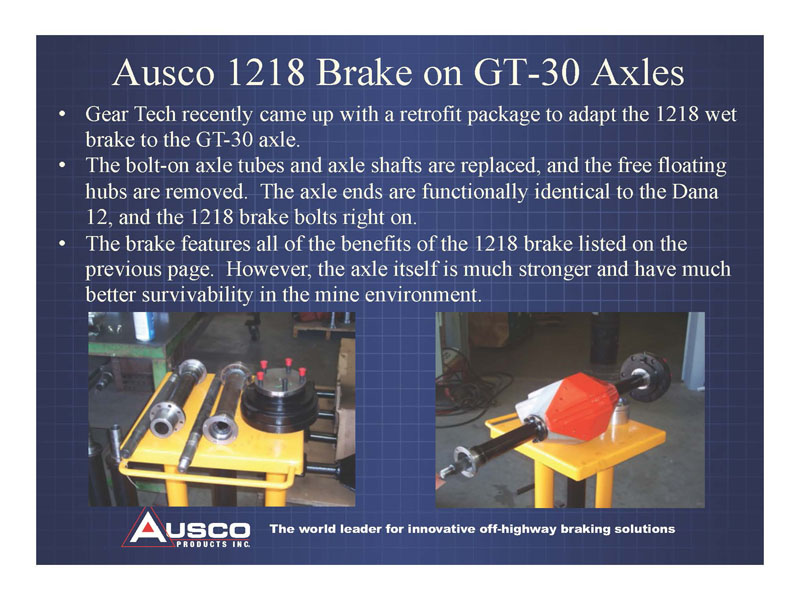 Ausco 1218 Brake on GT-30 Axles

• Gear Tech recently came up with a retrofit package to adapt the 1218 wet brake to the GT-30 axle.
• The bolt-on axle tubes and axle shafts are replaced, and the free floating hubs are removed. The axle ends are functionally identical to the Dana 12, and the 1218 brake bolts right on.
• The brake features all of the benefits of the 1218 brake listed on the previous page. However, the axle itself is much stronger and have much better survivability in the mine environment.

AUSCO PRODUCTS INC.
The world leader for innovative off-highway braking solutions